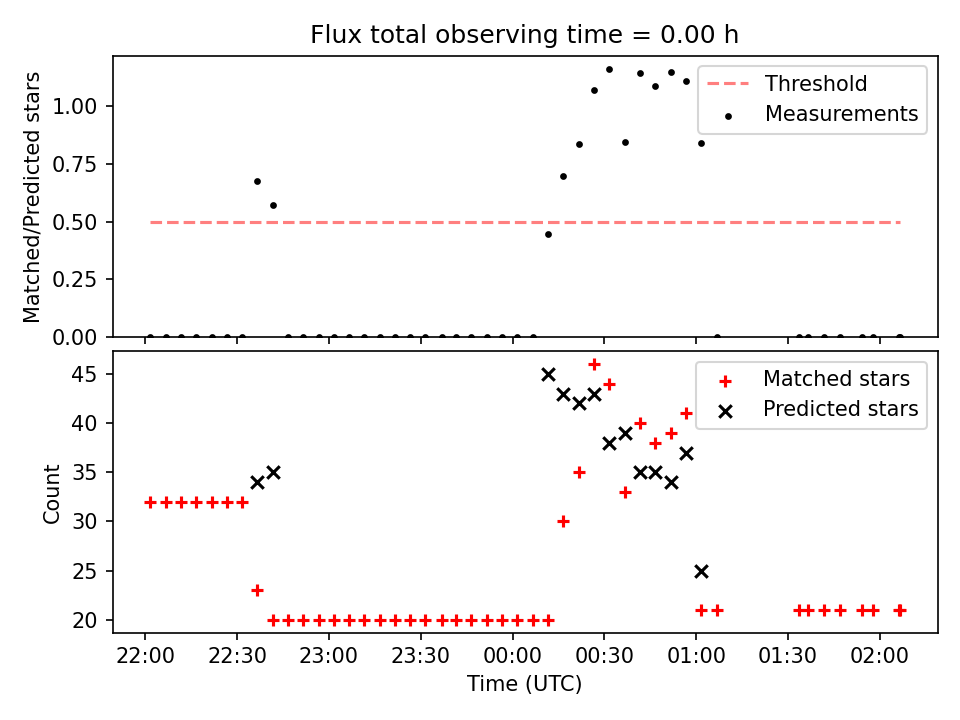 Flux total observing time = 0.00 h

Matched/Predicted stars

1.00
0.75
0.50
0.25
0.00

Threshold
Measurements

Count

45
40
35
30
25
20

Matched stars
Predicted stars

22:00
22:30
23:00
23:30
00:00
00:30
01:00
01:30
02:00

Time (UTC)